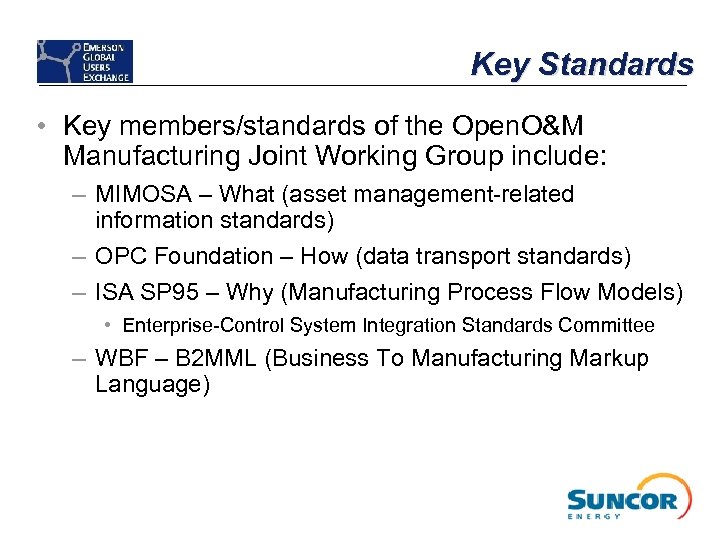 EMERSON GLOBAL USERS EXCHANGE

Key Standards

• Key members/standards of the OpenO&M Manufacturing Joint Working Group include:

– MIMOSA – What (asset management-related information standards)

– OPC Foundation – How (data transport standards)

– ISA SP95 – Why (Manufacturing Process Flow Models)

• Enterprise-Control System Integration Standards Committee

– WBF – B2MML (Business To Manufacturing Markup Language)

SUNCOR ENERGY